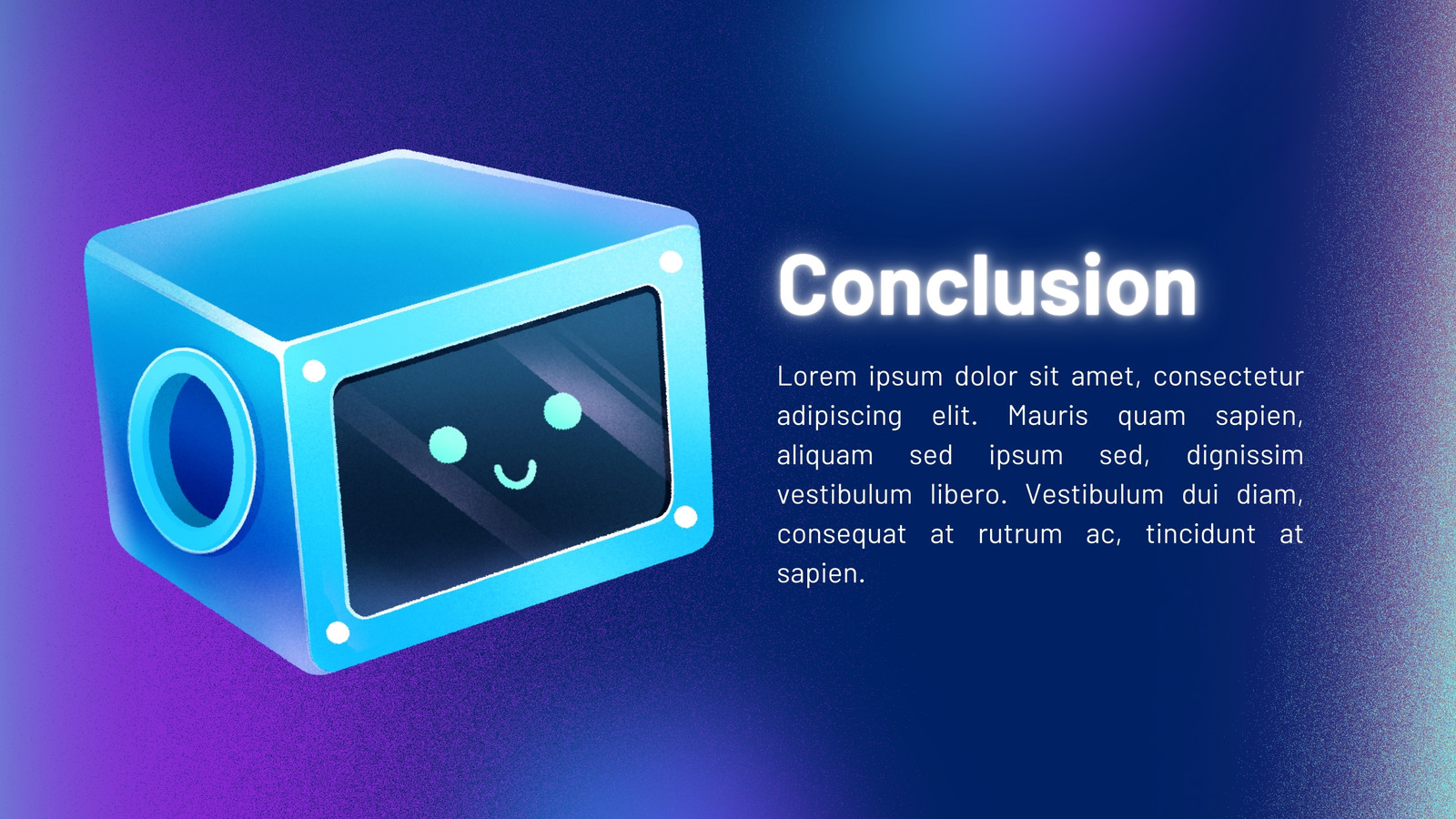 Conclusion

Lorem ipsum dolor sit amet, consectetur adipiscing elit. Mauris quam sapien, aliquam sed ipsum sed, dignissim vestibulum libero. Vestibulum dui diam, consequat at rutrum ac, tincidunt at sapien.